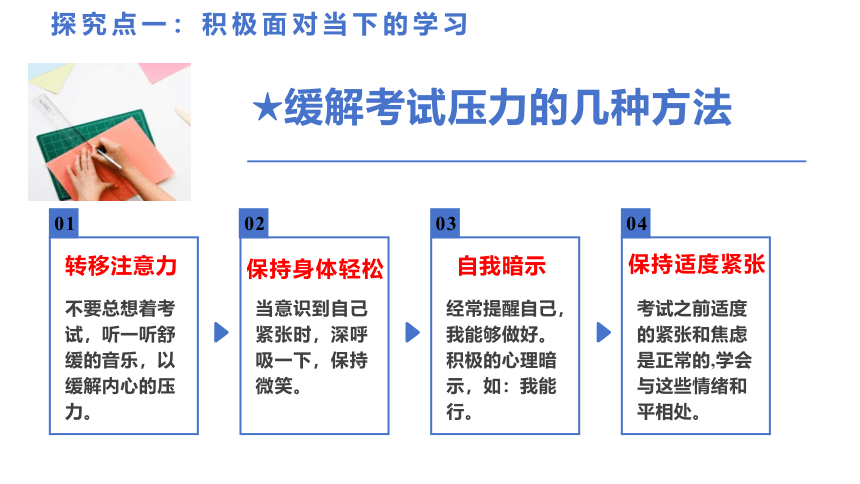 探究点一：积极面对当下的学习

★缓解考试压力的几种方法

01
转移注意力
不要总想着考试，听一听舒缓的音乐，以缓解内心的压力。

02
保持身体轻松
当意识到自己紧张时，深呼吸一下，保持微笑。

03
自我暗示
经常提醒自己，我能够做好。积极的心理暗示，如：我能行。

04
保持适度紧张
考试之前适度的紧张和焦虑是正常的,学会与这些情绪和平相处。